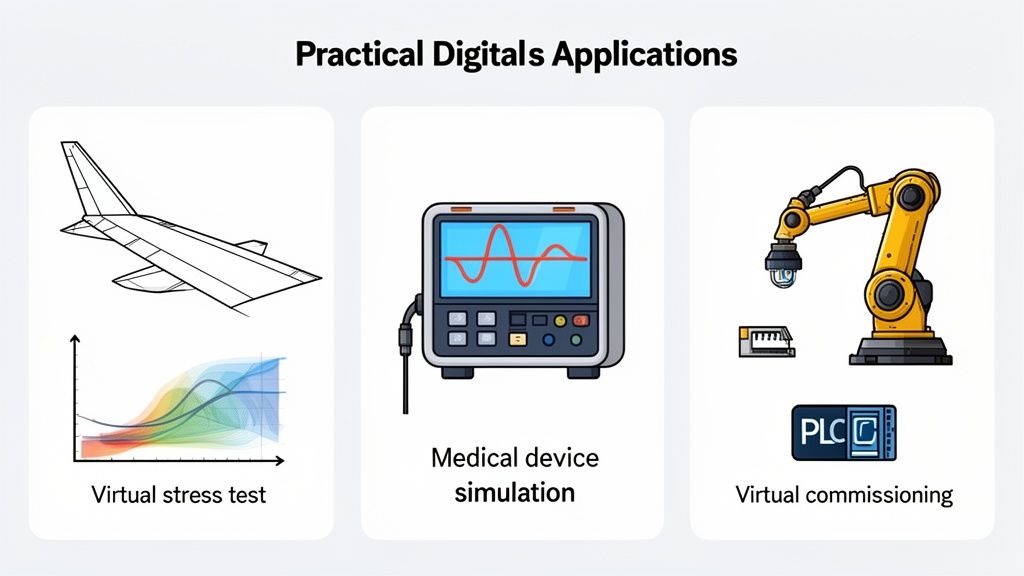 Practical Digitals Applications

Virtual stress test

Medical device simulation

PLC

Virtual commissioning